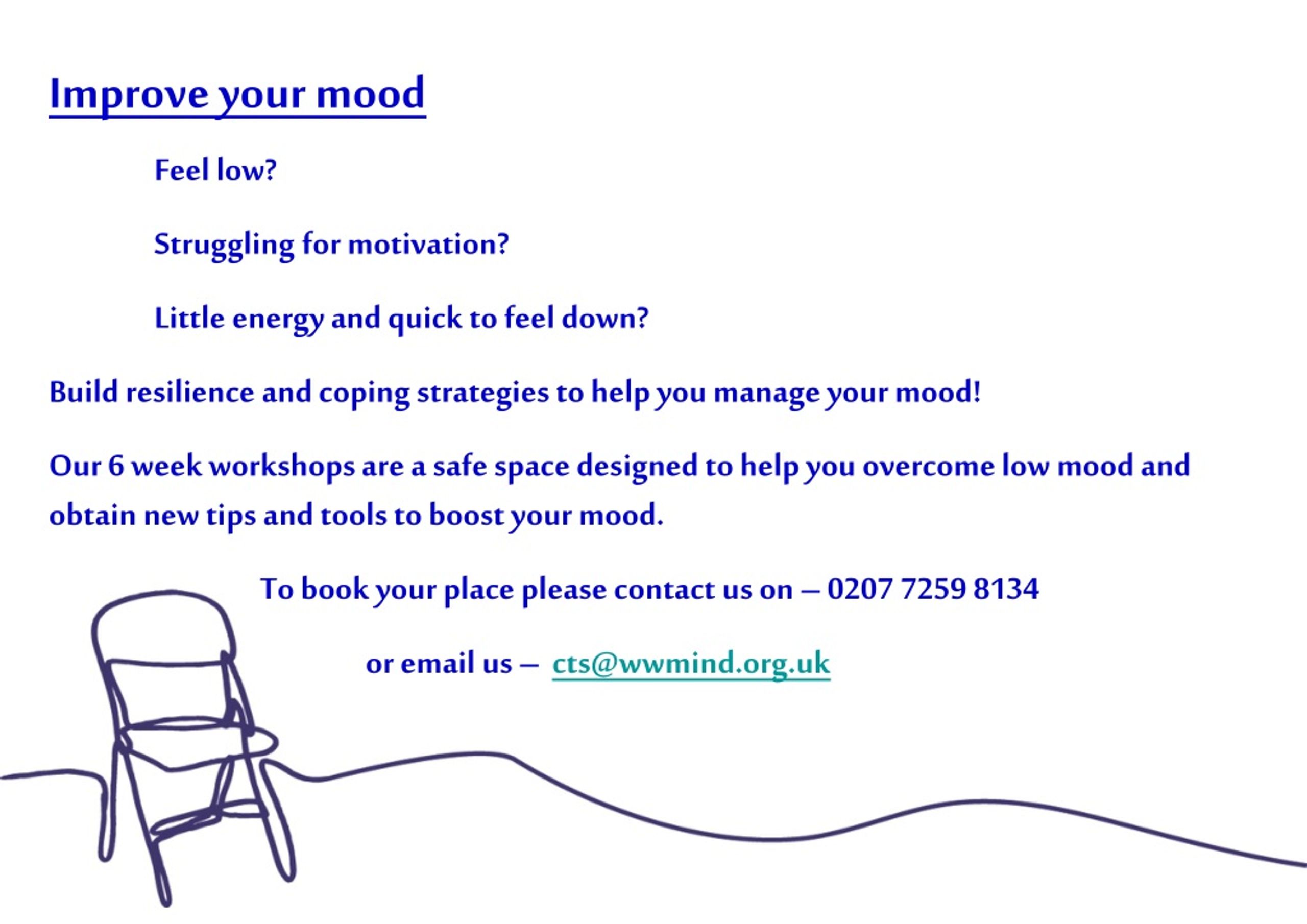 Improve your mood

Feel low?

Struggling for motivation?

Little energy and quick to feel down?

Build resilience and coping strategies to help you manage your mood!

Our 6 week workshops are a safe space designed to help you overcome low mood and obtain new tips and tools to boost your mood.

To book your place please contact us on – 0207 7259 8134

or email us – cts@wwmind.org.uk